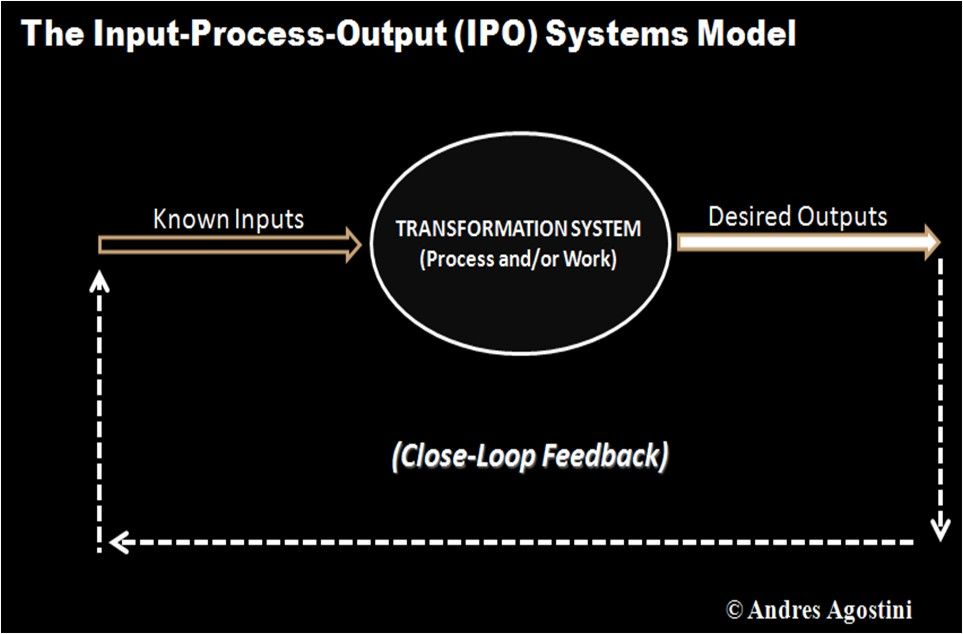 The Input-Process-Output (IPO) Systems Model

Known Inputs

TRANSFORMATION SYSTEM
(Process and/or Work)

Desired Outputs

(Close-Loop Feedback)

© Andres Agostini